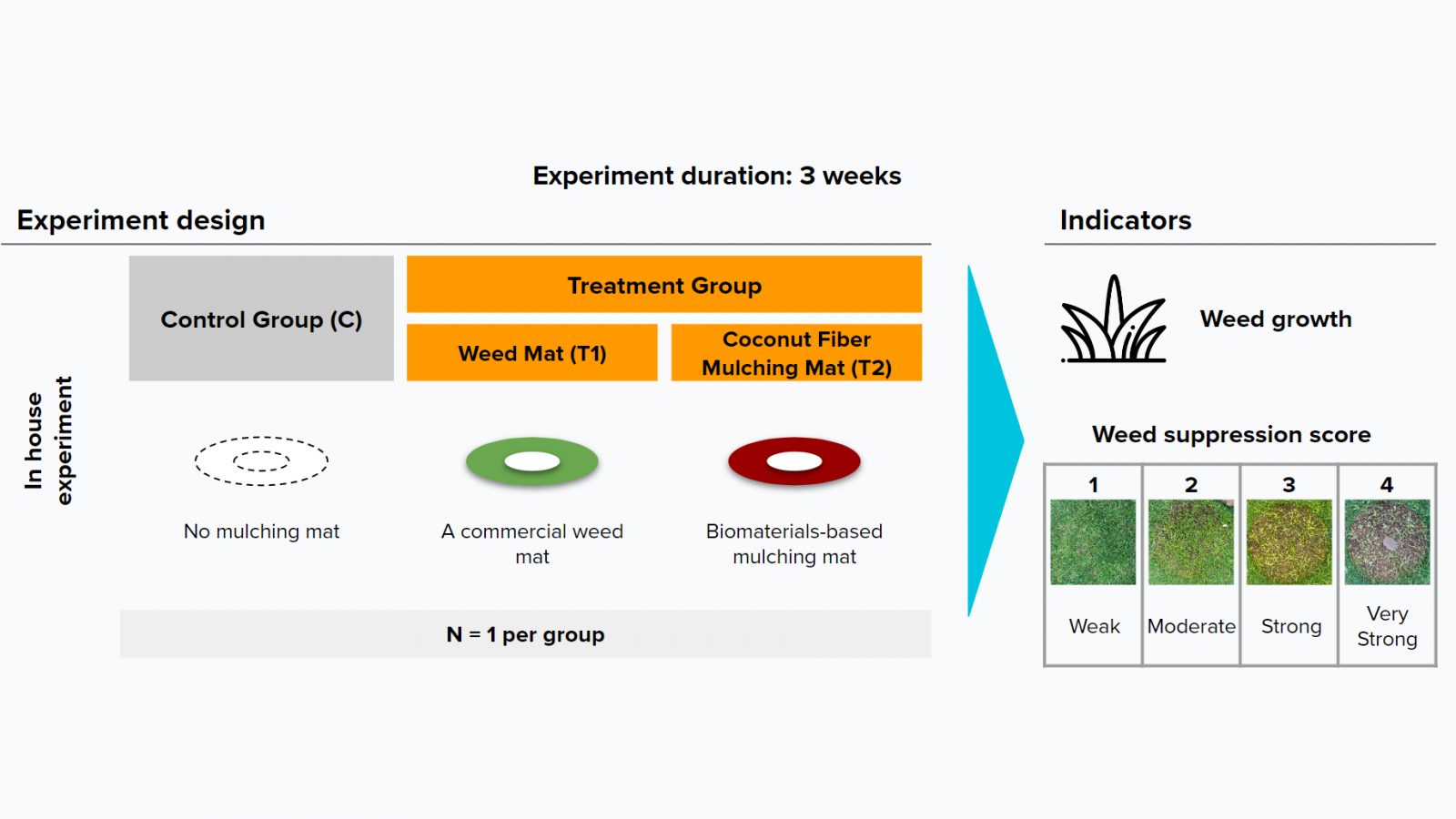 Experiment duration: 3 weeks

Experiment design

In house experiment

Control Group (C)

Treatment Group

Weed Mat (T1)

Coconut Fiber Mulching Mat (T2)

No mulching mat

A commercial weed mat

Biomaterials-based mulching mat

N = 1 per group

Indicators

Weed growth

Weed suppression score

| 1 | 2 | 3 | 4 |
|---|---|---|---|
| Weak | Moderate | Strong | Very Strong |